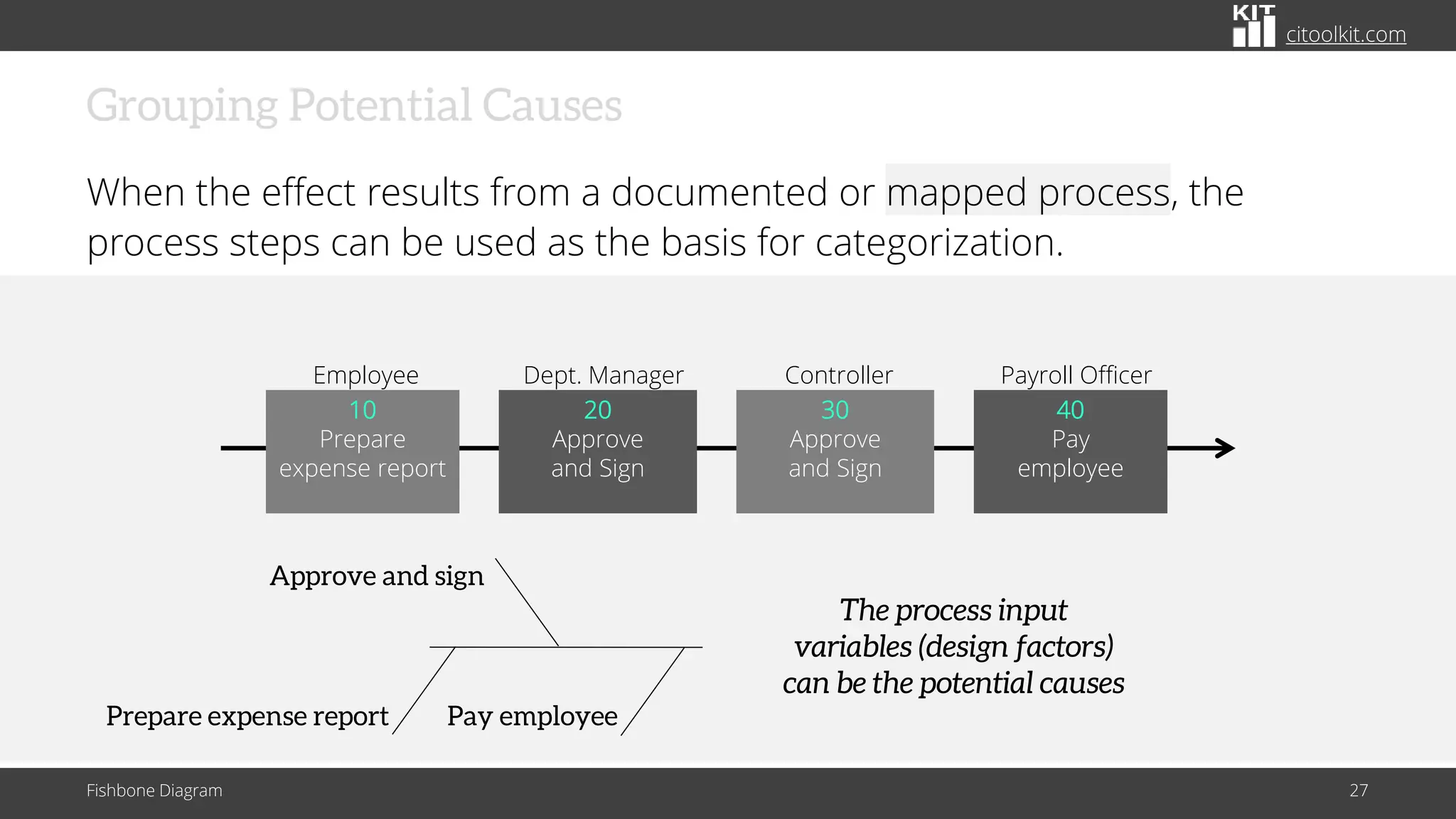 KIT citoolkit.com

Grouping Potential Causes

When the effect results from a documented or mapped process, the process steps can be used as the basis for categorization.

Employee
10
Prepare expense report

Dept. Manager
20
Approve and Sign

Controller
30
Approve and Sign

Payroll Officer
40
Pay employee

Approve and sign

Prepare expense report

Pay employee

The process input variables (design factors) can be the potential causes

Fishbone Diagram

27